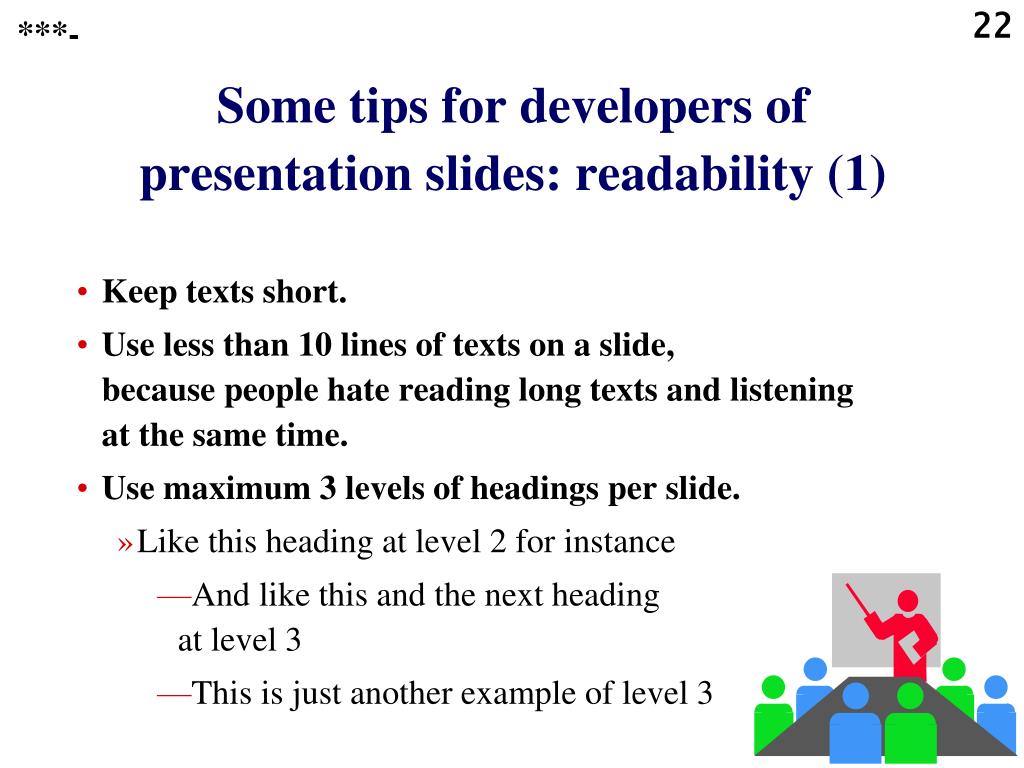 ***-

22

Some tips for developers of presentation slides: readability (1)

• Keep texts short.

• Use less than 10 lines of texts on a slide, because people hate reading long texts and listening at the same time.

• Use maximum 3 levels of headings per slide.

» Like this heading at level 2 for instance

— And like this and the next heading at level 3

— This is just another example of level 3